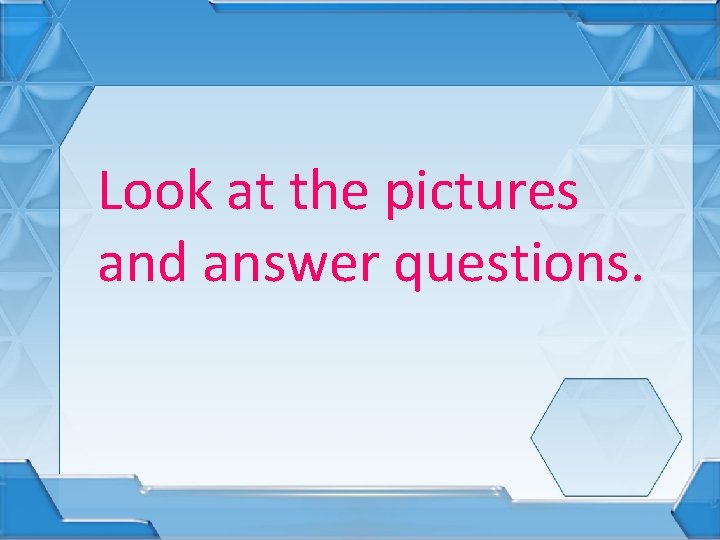 Look at the pictures and answer questions.